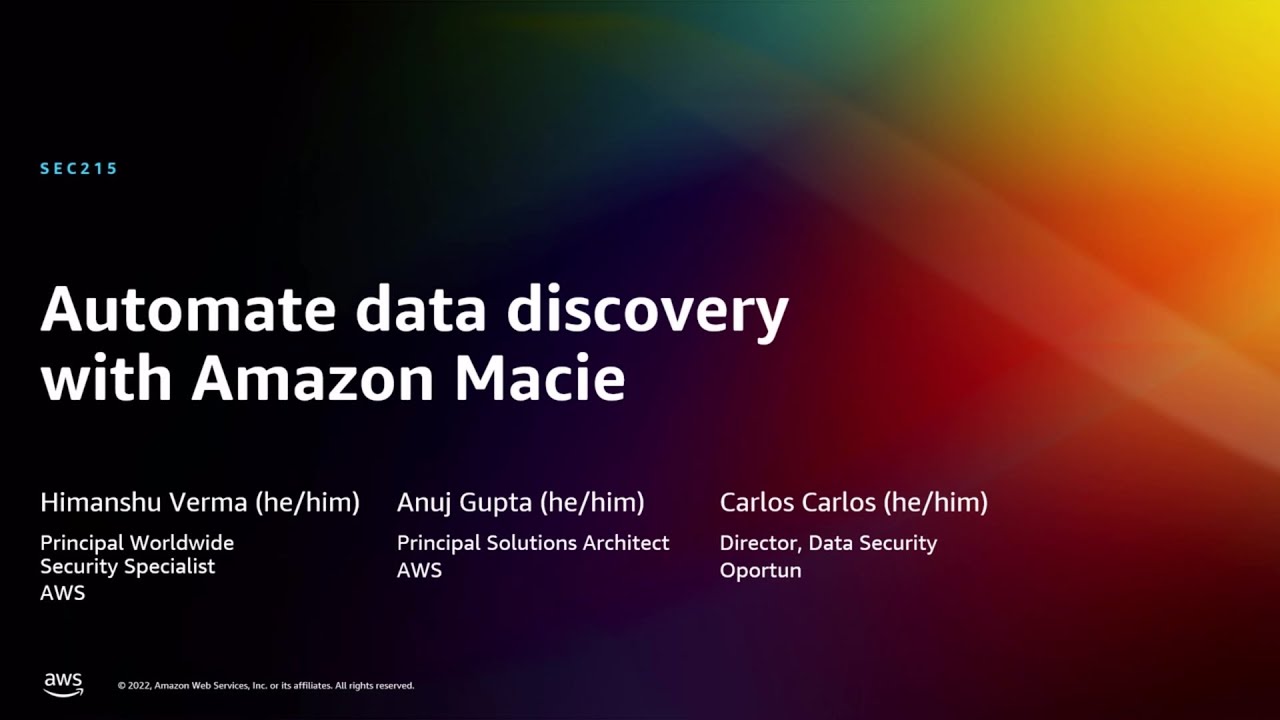 SEC215

Automate data discovery with Amazon Macie

Himanshu Verma (he/him)
Principal Worldwide Security Specialist
AWS

Anuj Gupta (he/him)
Principal Solutions Architect
AWS

Carlos Carlos (he/him)
Director, Data Security
Oportun

aws

© 2022, Amazon Web Services, Inc. or its affiliates. All rights reserved.